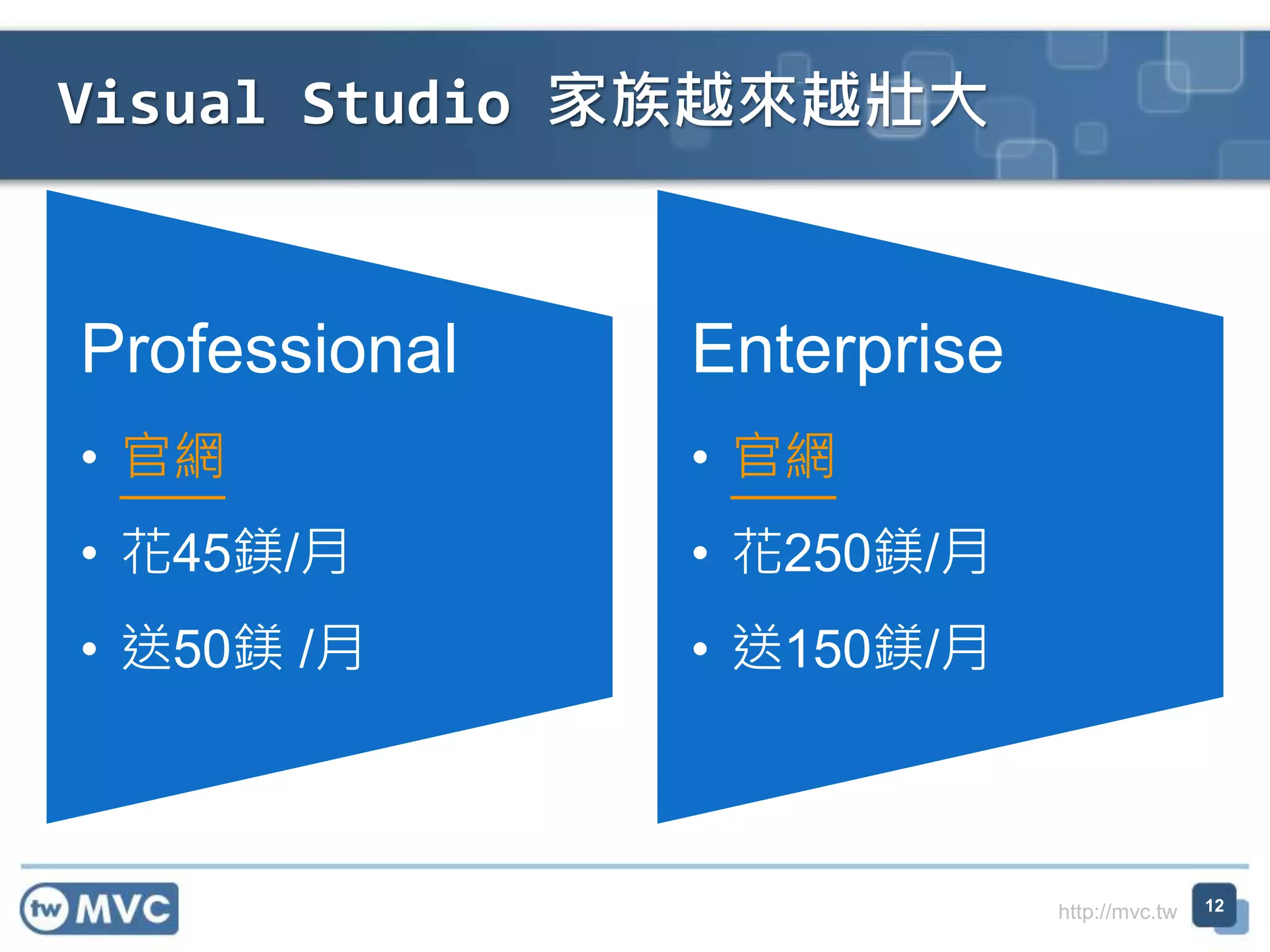 Visual Studio 家族越來越壯大

Professional

• 官網
• 花45鎂/月
• 送50鎂 /月

Enterprise

• 官網
• 花250鎂/月
• 送150鎂/月

tw MVC

http://mvc.tw

12